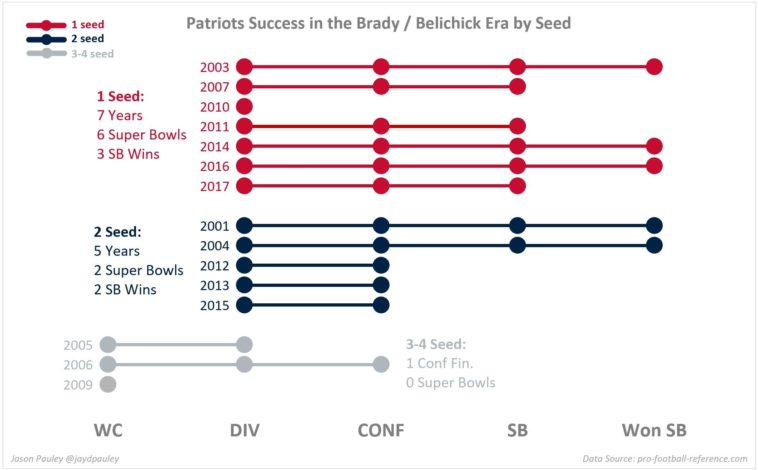 1 seed
2 seed
3-4 seed

Patriots Success in the Brady / Belichick Era by Seed

1 Seed:
7 Years
6 Super Bowls
3 SB Wins

2003
2007
2010
2011
2014
2016
2017

2 Seed:
5 Years
2 Super Bowls
2 SB Wins

2001
2004
2012
2013
2015

2005
2006
2009

3-4 Seed:
1 Conf Fin.
0 Super Bowls

WC DIV CONF SB Won SB

Jason Pauley @jaydpauley

Data Source: pro-football-reference.com